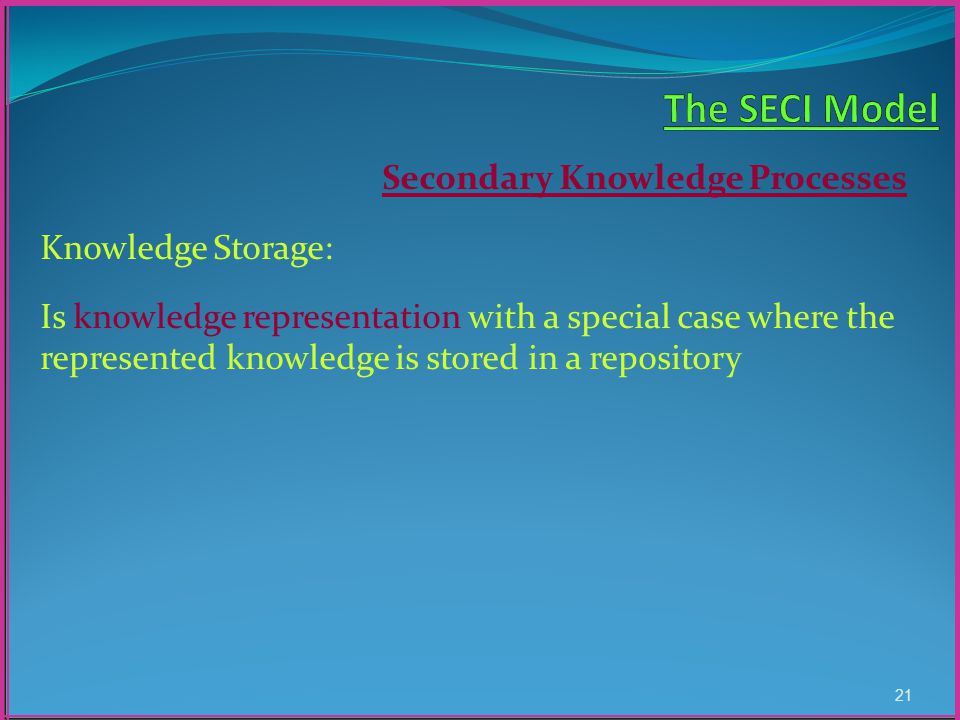 The SECI Model

Secondary Knowledge Processes

Knowledge Storage:

Is knowledge representation with a special case where the represented knowledge is stored in a repository

21